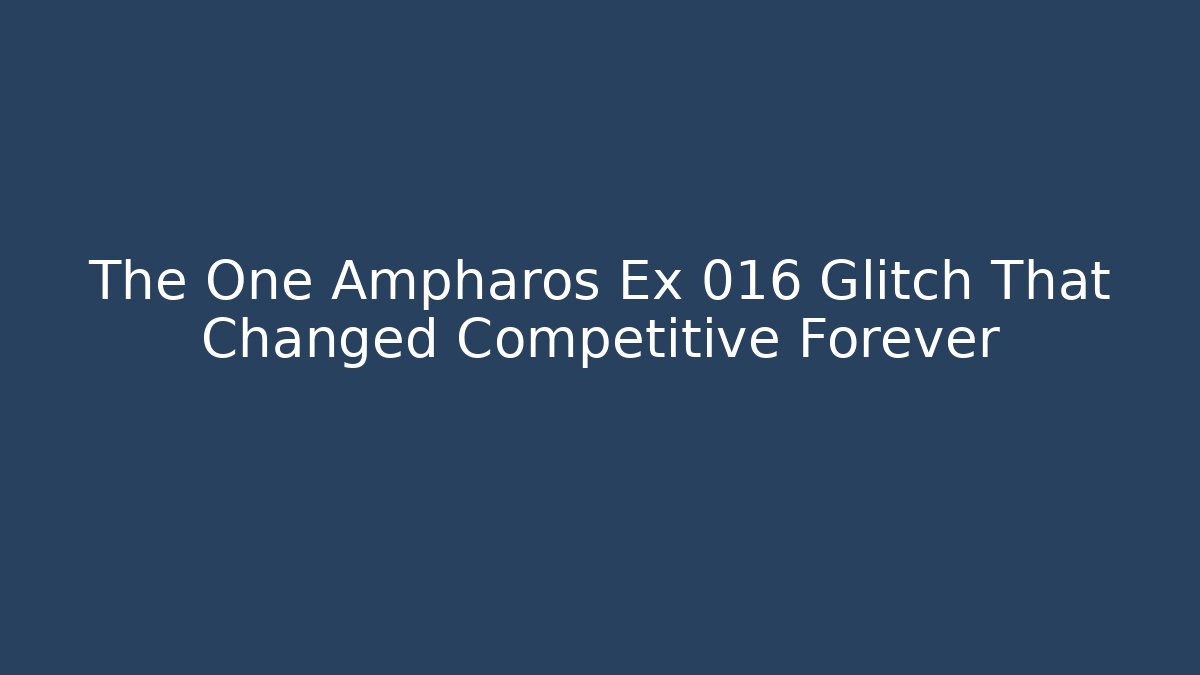 The One Ampharos Ex 016 Glitch That Changed Competitive Forever